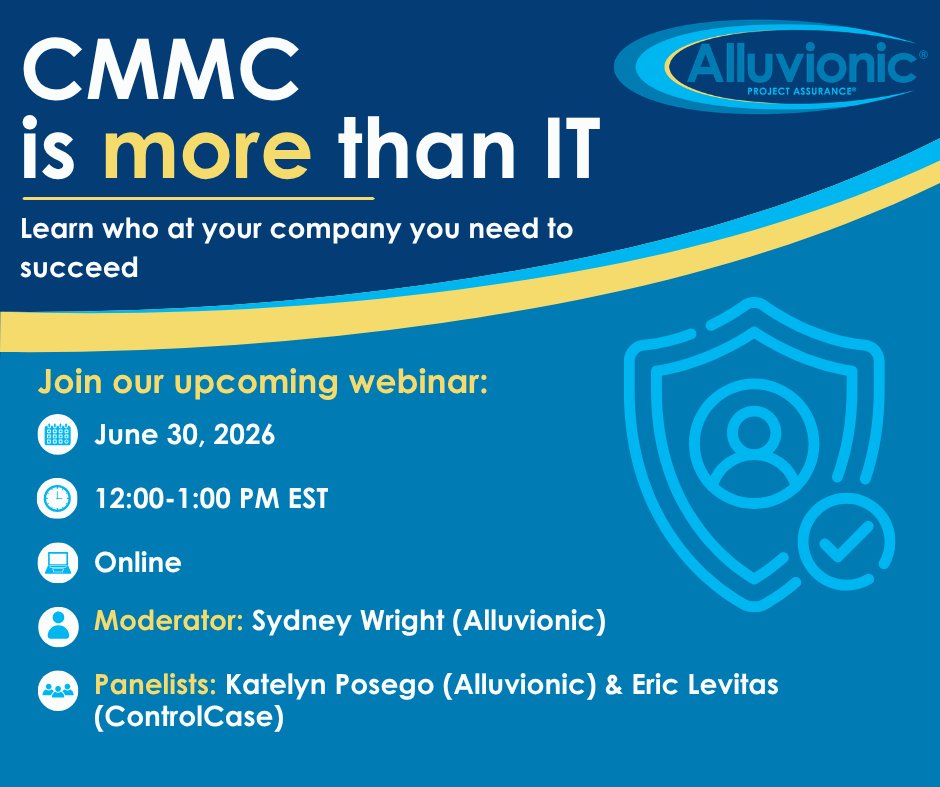 CMMC is more than IT

Alluvionic®
PROJECT ASSURANCE®

Learn who at your company you need to succeed

Join our upcoming webinar:

June 30, 2026

12:00-1:00 PM EST

Online

Moderator: Sydney Wright (Alluvionic)

Panelists: Katelyn Posego (Alluvionic) & Eric Levitas (ControlCase)